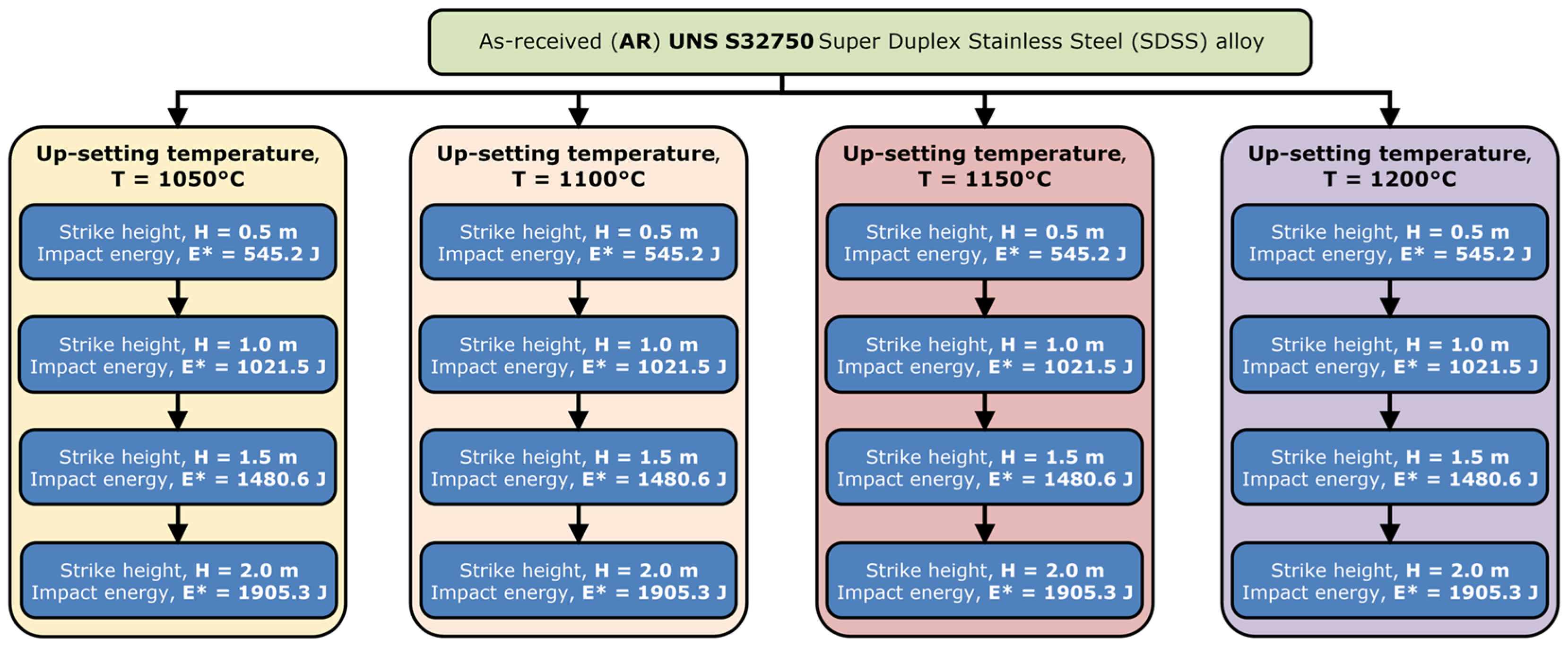 As-received (AR) UNS S32750 Super Duplex Stainless Steel (SDSS) alloy

Up-setting temperature, T = 1050°C

Strike height, H = 0.5 m
Impact energy, E* = 545.2 J

Strike height, H = 1.0 m
Impact energy, E* = 1021.5 J

Strike height, H = 1.5 m
Impact energy, E* = 1480.6 J

Strike height, H = 2.0 m
Impact energy, E* = 1905.3 J

Up-setting temperature, T = 1100°C

Strike height, H = 0.5 m
Impact energy, E* = 545.2 J

Strike height, H = 1.0 m
Impact energy, E* = 1021.5 J

Strike height, H = 1.5 m
Impact energy, E* = 1480.6 J

Strike height, H = 2.0 m
Impact energy, E* = 1905.3 J

Up-setting temperature, T = 1150°C

Strike height, H = 0.5 m
Impact energy, E* = 545.2 J

Strike height, H = 1.0 m
Impact energy, E* = 1021.5 J

Strike height, H = 1.5 m
Impact energy, E* = 1480.6 J

Strike height, H = 2.0 m
Impact energy, E* = 1905.3 J

Up-setting temperature, T = 1200°C

Strike height, H = 0.5 m
Impact energy, E* = 545.2 J

Strike height, H = 1.0 m
Impact energy, E* = 1021.5 J

Strike height, H = 1.5 m
Impact energy, E* = 1480.6 J

Strike height, H = 2.0 m
Impact energy, E* = 1905.3 J